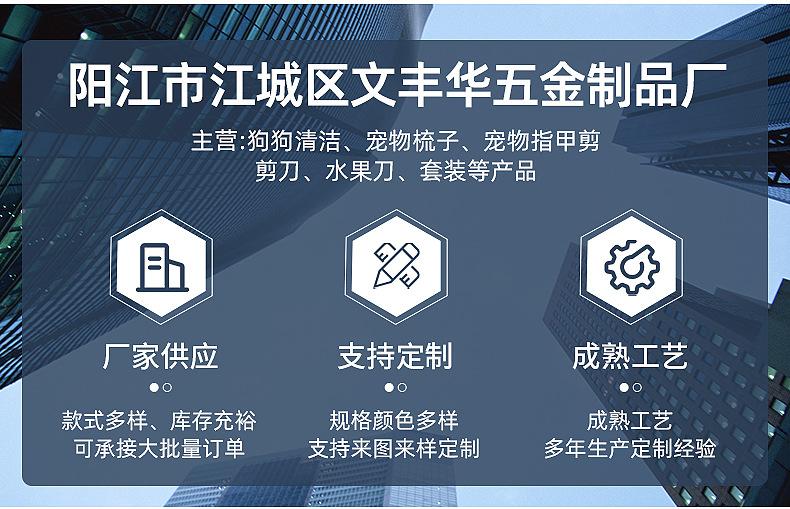 阳江市江城区文丰华五金制品厂

主营:狗狗清洁、宠物梳子、宠物指甲剪
剪刀、水果刀、套装等产品

厂家供应

款式多样、库存充裕
可承接大批量订单

支持定制

规格颜色多样
支持来图来样定制

成熟工艺

成熟工艺
多年生产定制经验